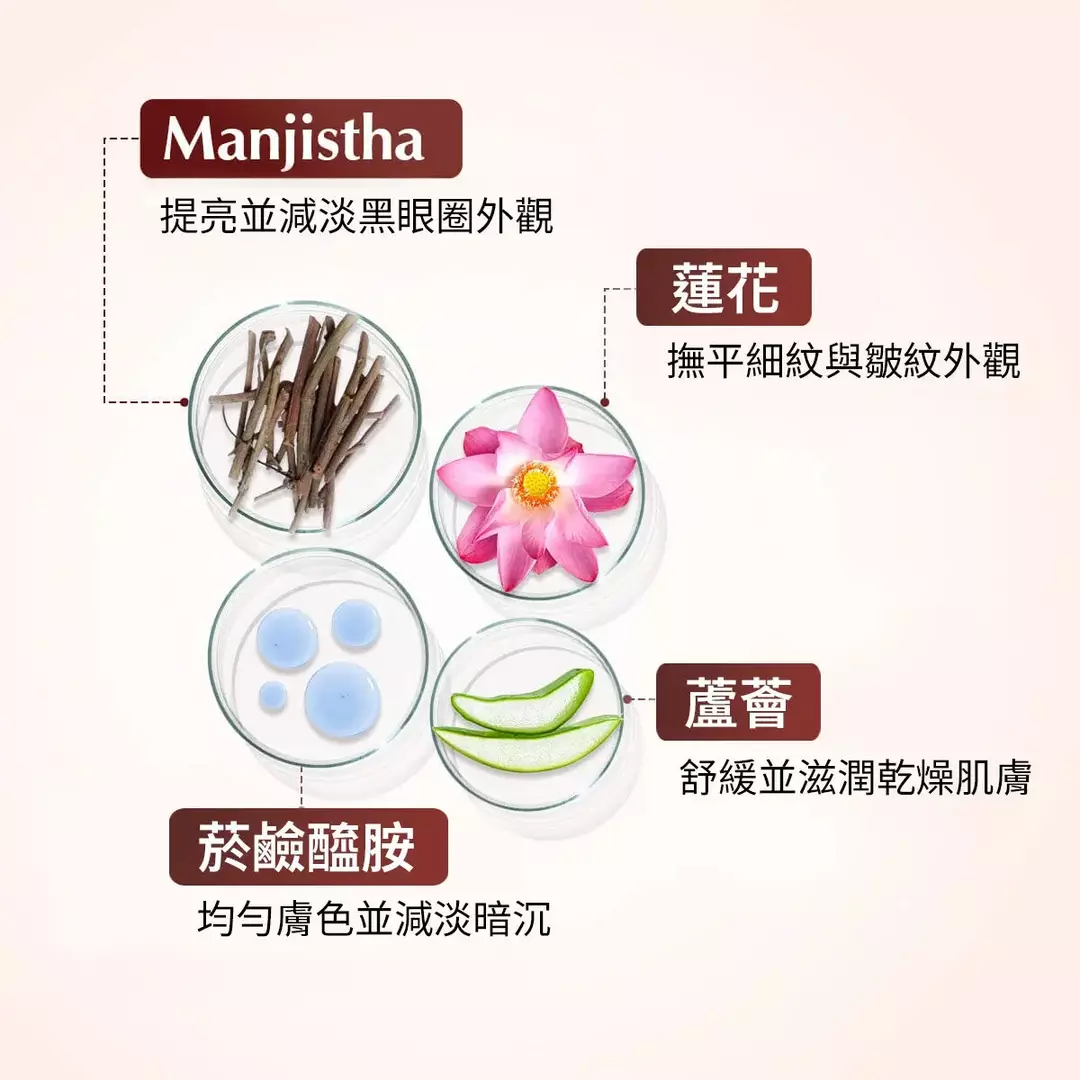 Manjistha
提亮並減淡黑眼圈外觀

蓮花
撫平細紋與皺紋外觀

蘆薈
舒緩並滋潤乾燥肌膚

菸鹼醯胺
均勻膚色並減淡暗沉